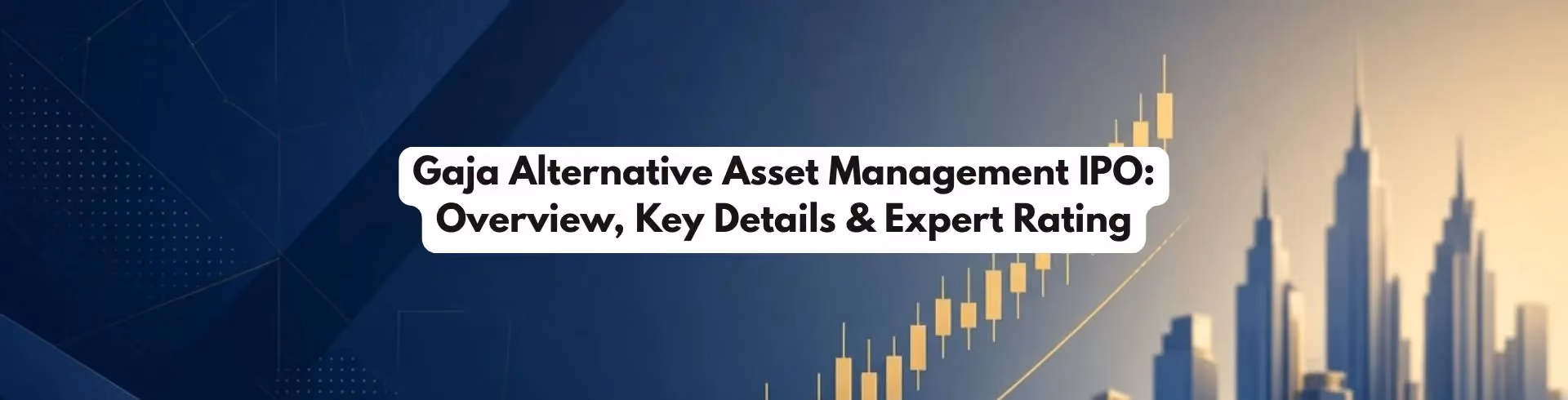 Gaja Alternative Asset Management IPO:
Overview, Key Details & Expert Rating